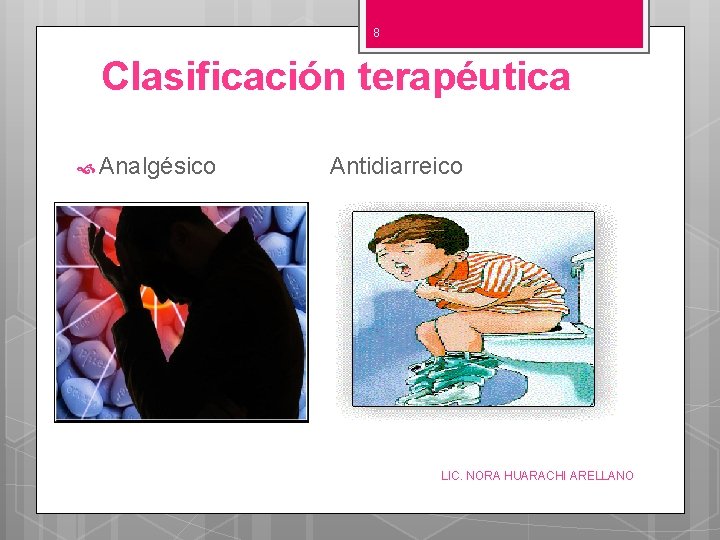 8

Clasificación terapéutica

Analgésico

Antidiarreico

LIC. NORA HUARACHI ARELLANO